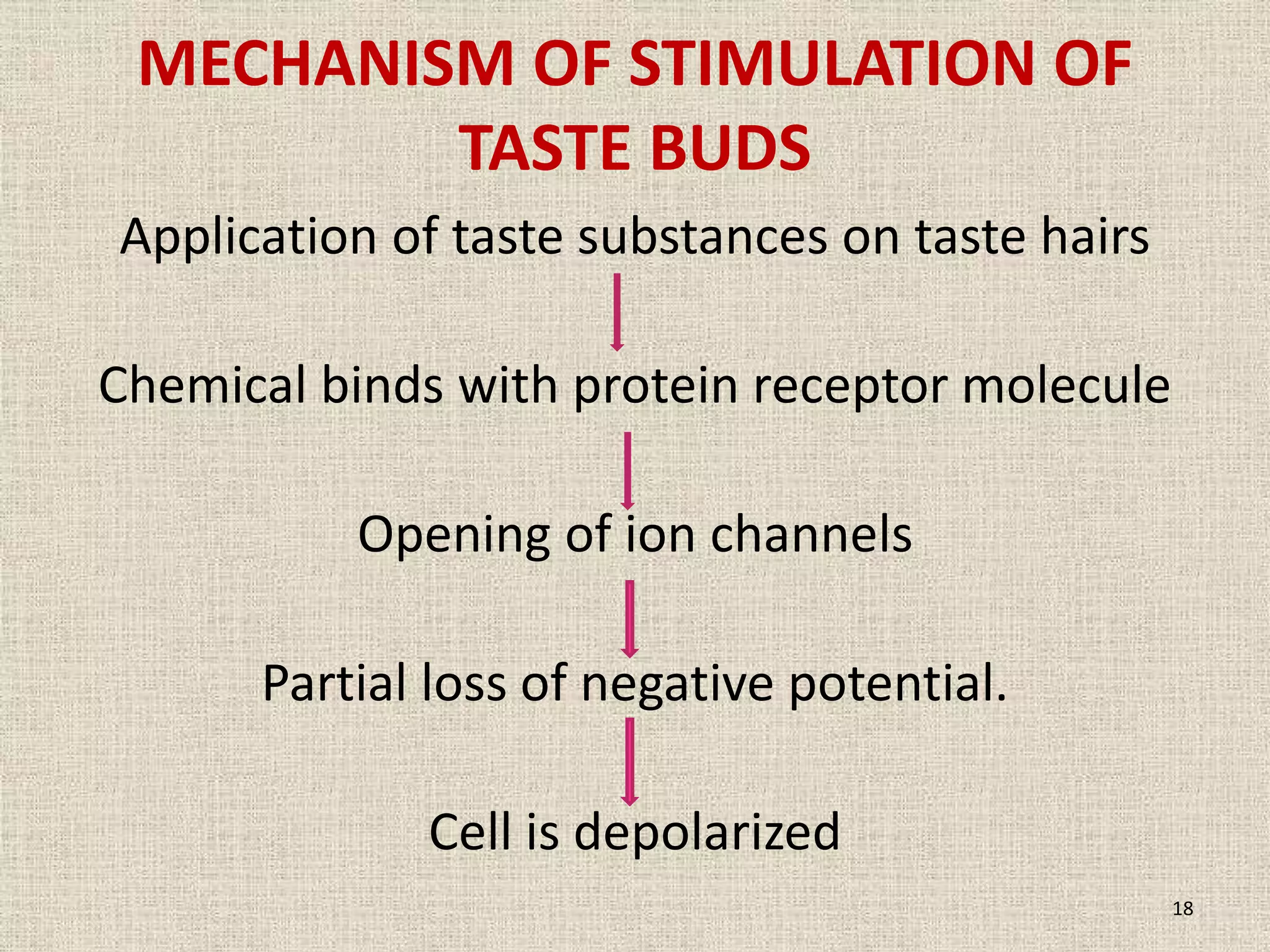 MECHANISM OF STIMULATION OF TASTE BUDS

Application of taste substances on taste hairs

Chemical binds with protein receptor molecule

Opening of ion channels

Partial loss of negative potential.

Cell is depolarized

18